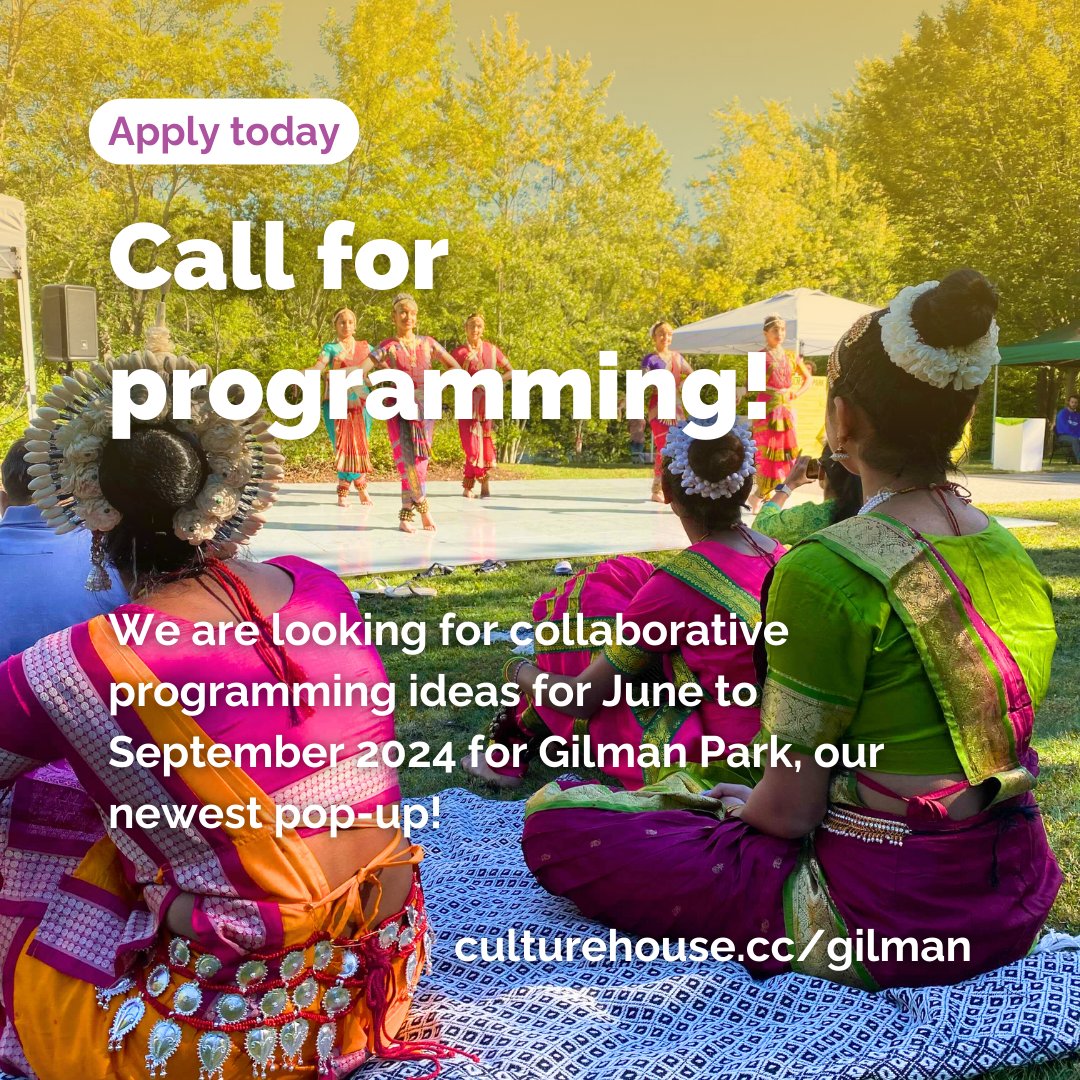 Apply today

Call for programming!

We are looking for collaborative programming ideas for June to September 2024 for Gilman Park, our newest pop-up!

culturehouse.cc/gilman